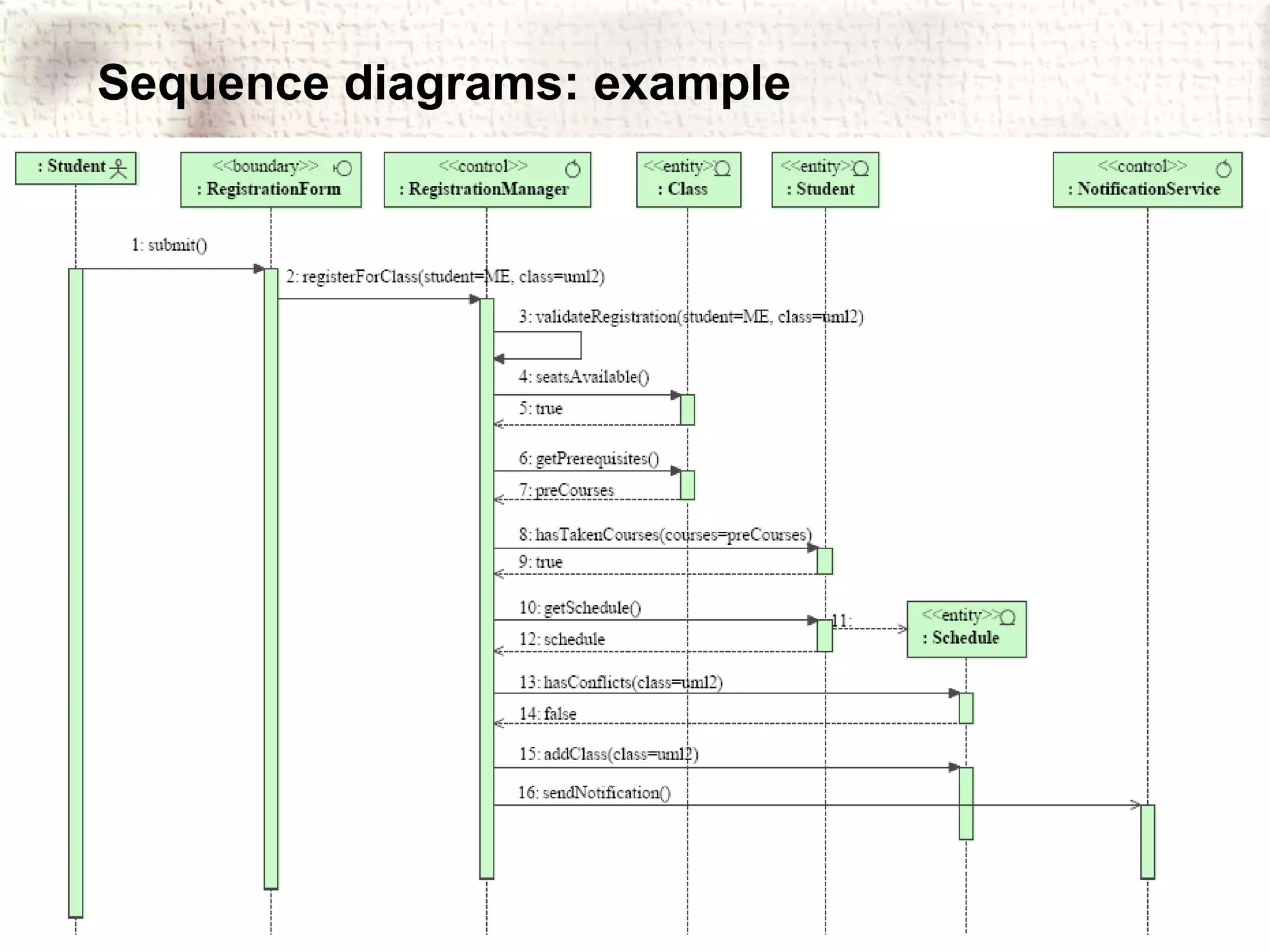 Sequence diagrams: example

: Student

<<boundary>>
: RegistrationForm

<<control>>
: RegistrationManager

<<entity>>
: Class

<<entity>>
: Student

<<control>>
: NotificationService

1: submit()

2: registerForClass(student=ME, class=uml2)

3: validateRegistration(student=ME, class=uml2)

4: seatsAvailable()

5: true

6: getPrerequisites()

7: preCourses

8: hasTakenCourses(courses=preCourses)

9: true

10: getSchedule()

11:

<<entity>>
: Schedule

12: schedule

13: hasConflicts(class=uml2)

14: false

15: addClass(class=uml2)

16: sendNotification()